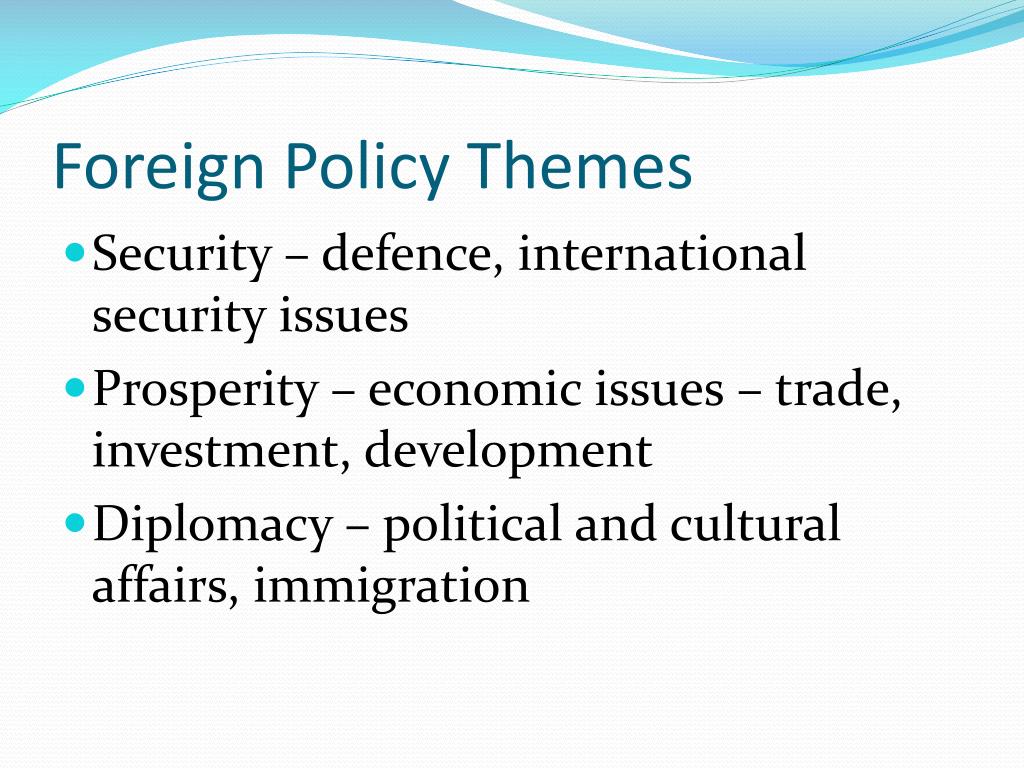 Foreign Policy Themes

- Security – defence, international security issues
- Prosperity – economic issues – trade, investment, development
- Diplomacy – political and cultural affairs, immigration